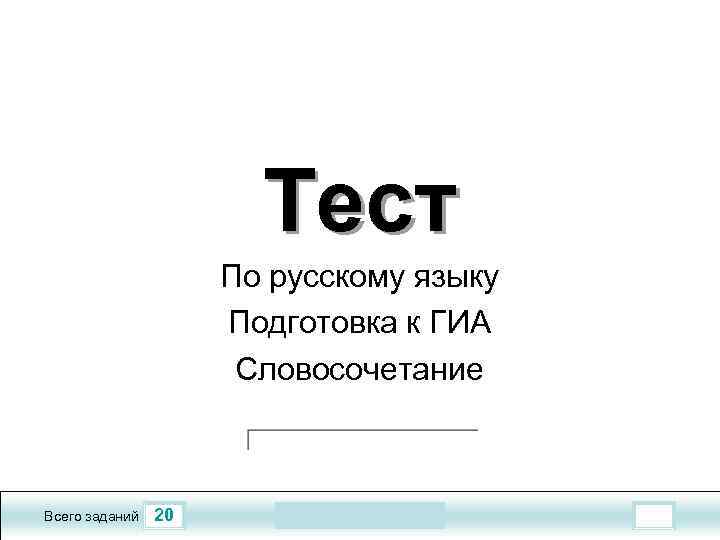 Тест

По русскому языку

Подготовка к ГИА

Словосочетание

Всего заданий 20